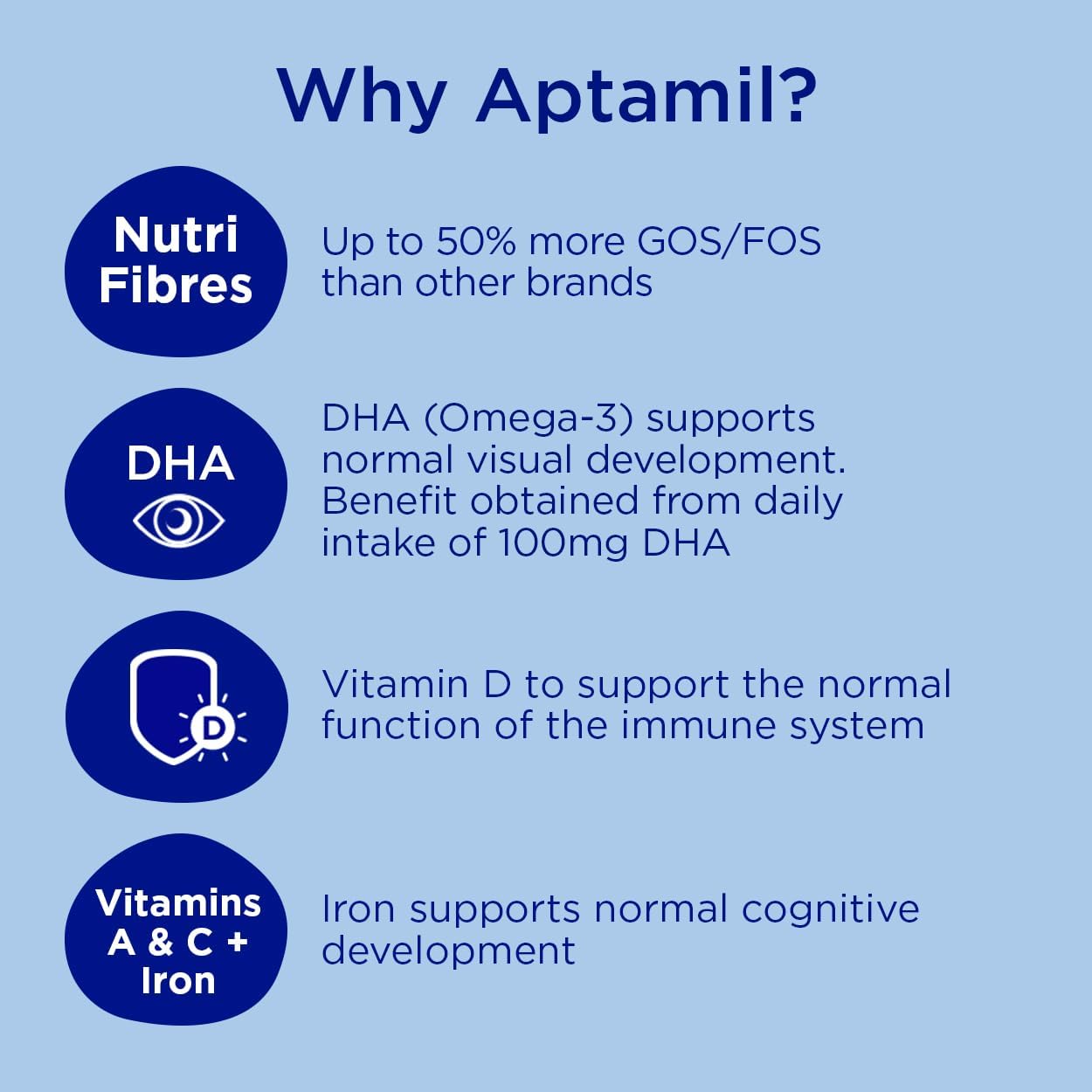 Why Aptamil?

Nutri Fibres

Up to 50% more GOS/FOS than other brands

DHA

DHA (Omega-3) supports normal visual development. Benefit obtained from daily intake of 100mg DHA

D

Vitamin D to support the normal function of the immune system

Vitamins A & C + Iron

Iron supports normal cognitive development